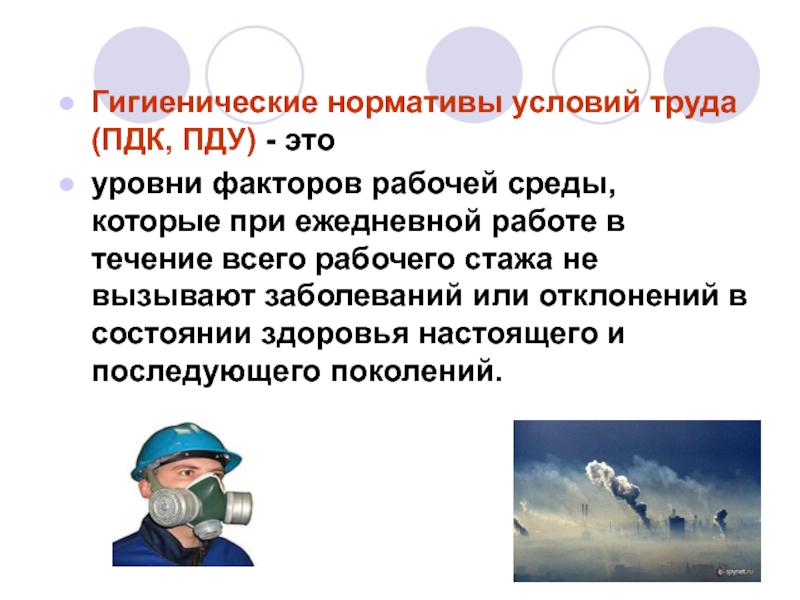 Гигиенические нормативы условий труда (ПДК, ПДУ) - это

уровни факторов рабочей среды, которые при ежедневной работе в течение всего рабочего стажа не вызывают заболеваний или отклонений в состоянии здоровья настоящего и последующего поколений.

spynet.ru